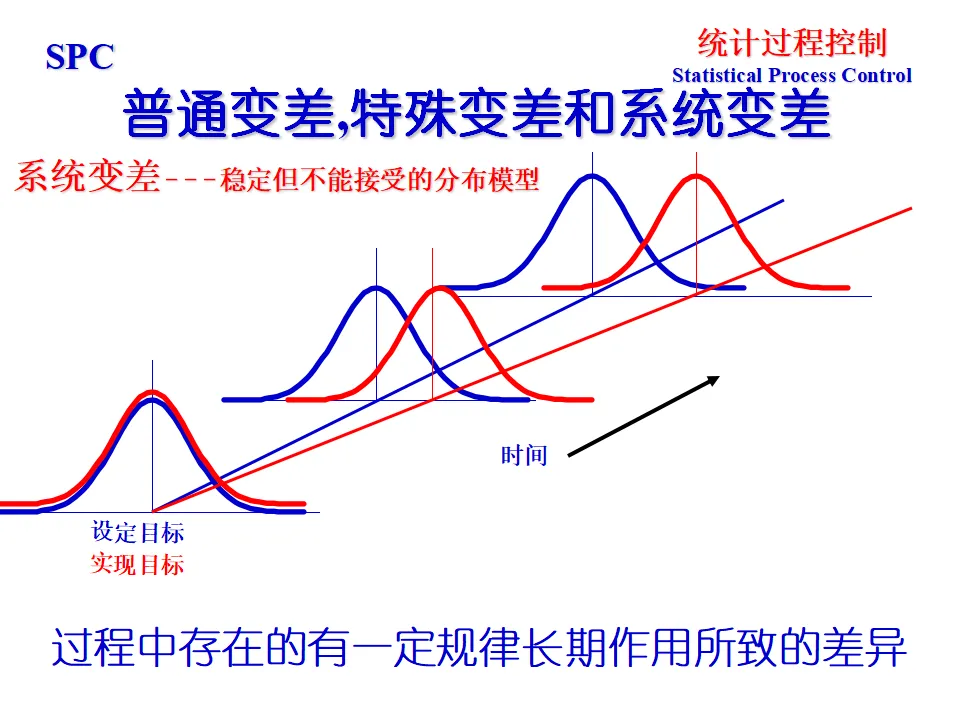 SPC

统计过程控制
Statistical Process Control

普通变差,特殊变差和系统变差

系统变差---稳定但不能接受的分布模型

时间

设定目标
实现目标

过程中存在的有一定规律长期作用所致的差异